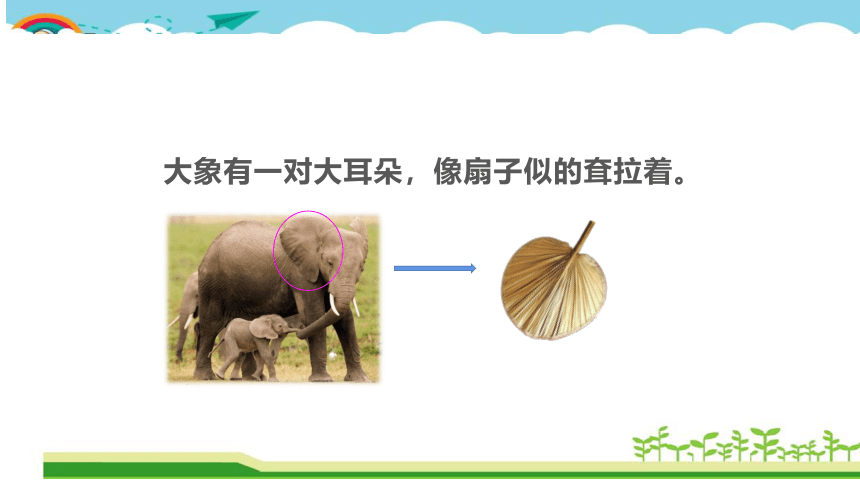 大象有一对大耳朵，像扇子似的耷拉着。